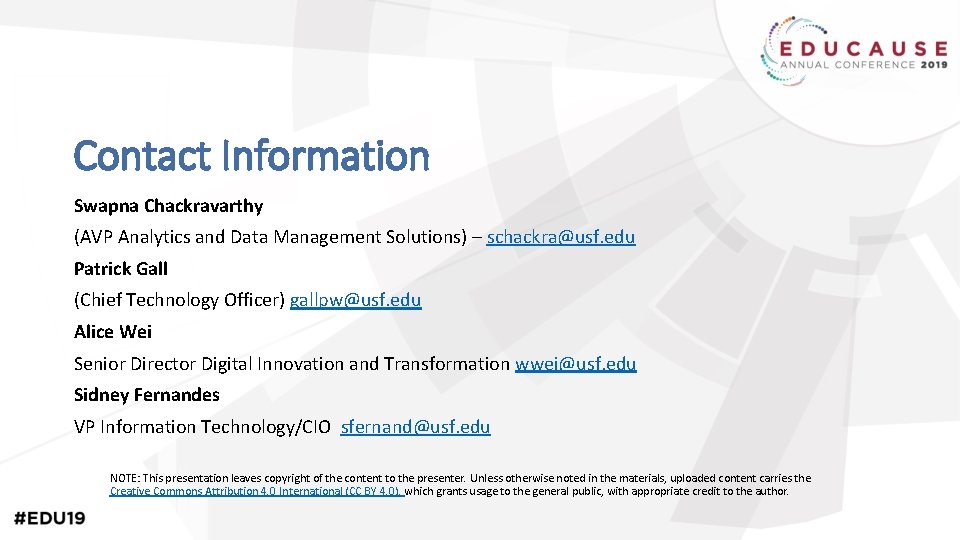 EDUCAUSE
ANNUAL CONFERENCE 2019

Contact Information

Swapna Chackravarthy

(AVP Analytics and Data Management Solutions) – schackra@usf.edu

Patrick Gall

(Chief Technology Officer) gallpw@usf.edu

Alice Wei

Senior Director Digital Innovation and Transformation wwei@usf.edu

Sidney Fernandes

VP Information Technology/CIO sfernand@usf.edu

NOTE: This presentation leaves copyright of the content to the presenter. Unless otherwise noted in the materials, uploaded content carries the Creative Commons Attribution 4.0 International (CC BY 4.0), which grants usage to the general public, with appropriate credit to the author.

#EDU19